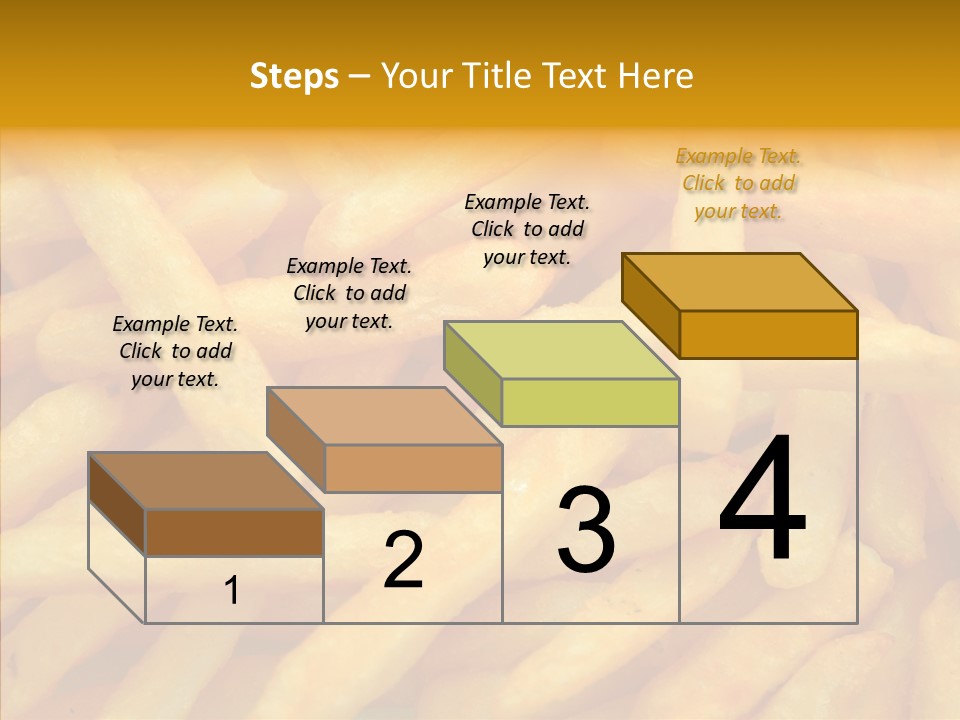 Steps – Your Title Text Here

Example Text. Click to add your text.

Example Text. Click to add your text.

Example Text. Click to add your text.

Example Text. Click to add your text.

1

2

3

4